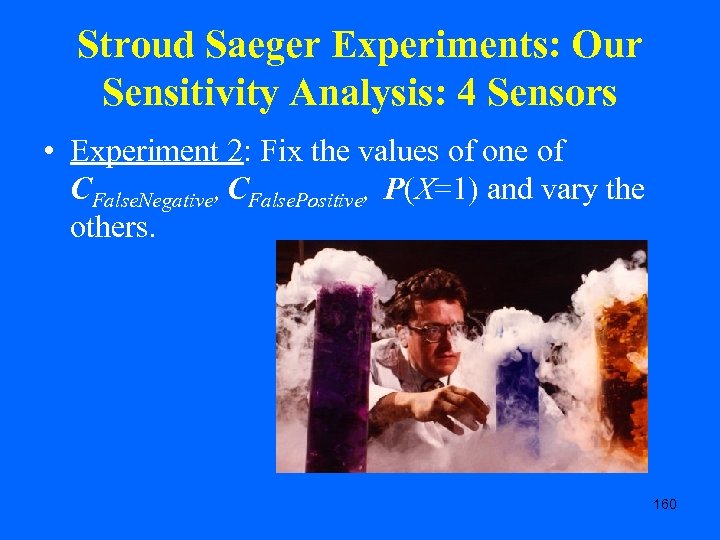 Stroud Saeger Experiments: Our Sensitivity Analysis: 4 Sensors

• Experiment 2: Fix the values of one of $C_{FalseNegative}$, $C_{FalsePositive}$, $P(X=1)$ and vary the others.

160